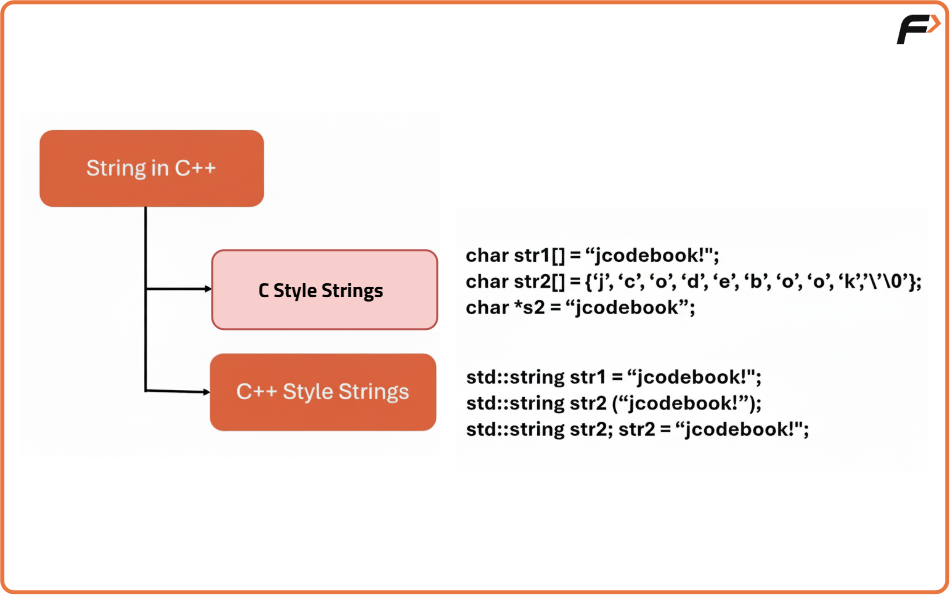 String in C++

C Style Strings

char str1[] = “jcodebook!";
char str2[] = {‘j’, ‘c’, ‘o’, ‘d’, ‘e’, ‘b’, ‘o’, ‘o’, ‘k’,’\’\0’};
char *s2 = “jcodebook”;

C++ Style Strings

std::string str1 = “jcodebook!";
std::string str2 (“jcodebook!”);
std::string str2; str2 = “jcodebook!";